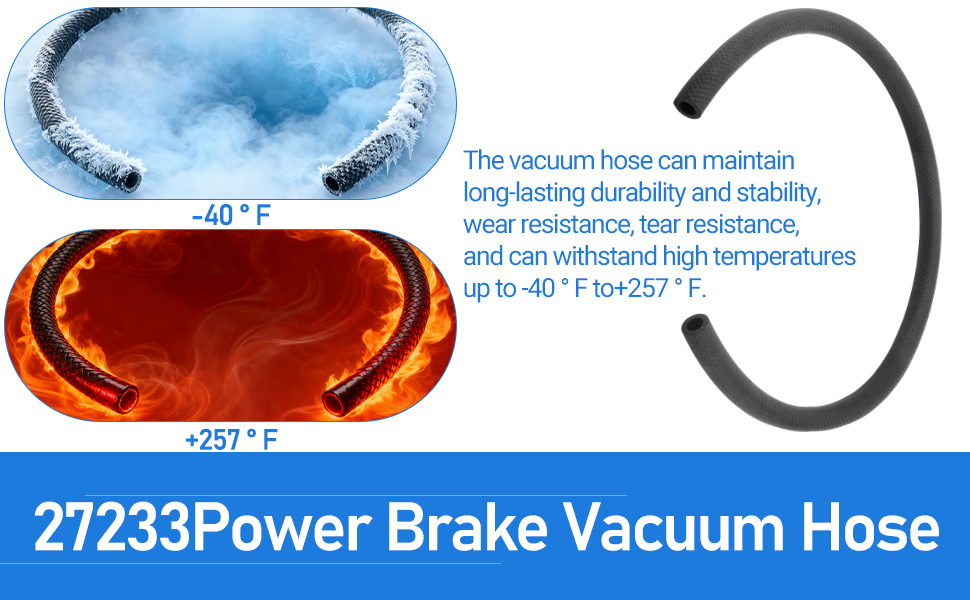 -40 ° F

+257 ° F

The vacuum hose can maintain long-lasting durability and stability, wear resistance, tear resistance, and can withstand high temperatures up to -40 ° F to+257 ° F.

27233Power Brake Vacuum Hose